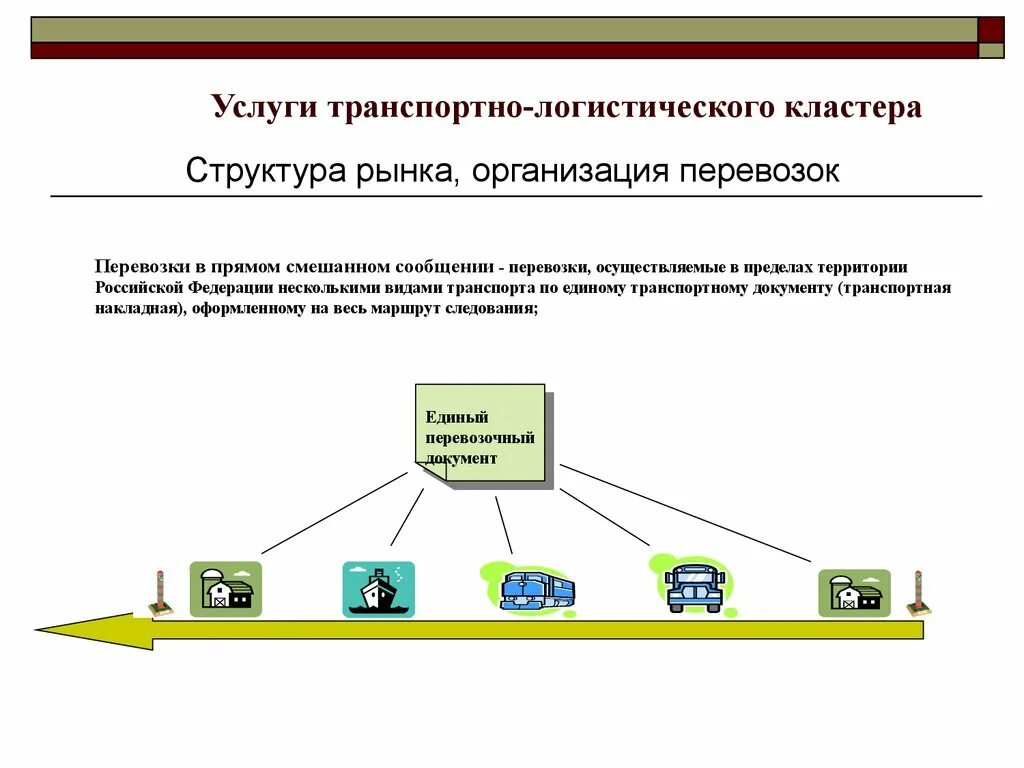 Услуги транспортно-логистического кластера

Структура рынка, организация перевозок

Перевозки в прямом смешанном сообщении - перевозки, осуществляемые в пределах территории Российской Федерации несколькими видами транспорта по единому транспортному документу (транспортная накладная), оформленному на весь маршрут следования;

Единый перевозочный документ